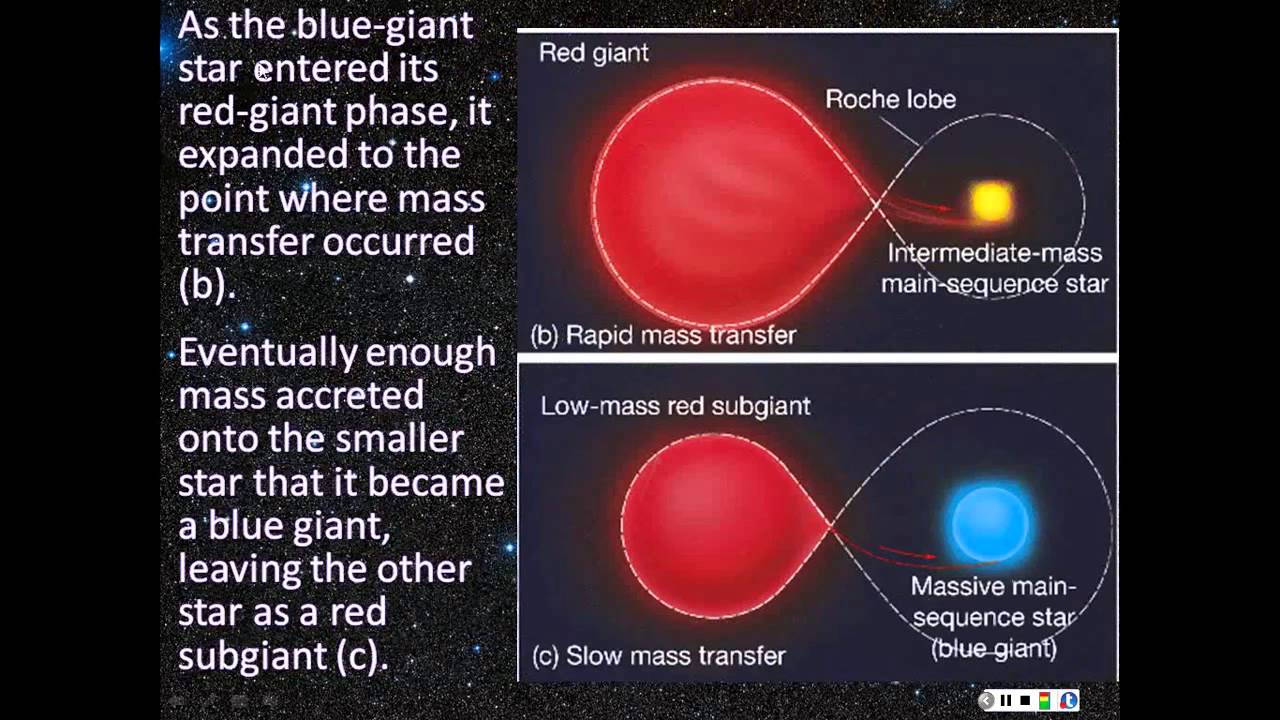 As the blue-giant star entered its red-giant phase, it expanded to the point where mass transfer occurred (b).

Eventually enough mass accreted onto the smaller star that it became a blue giant, leaving the other star as a red subgiant (c).

Red giant

Roche lobe

Intermediate-mass main-sequence star

(b) Rapid mass transfer

Low-mass red subgiant

Massive main-sequence star (blue giant)

(c) Slow mass transfer